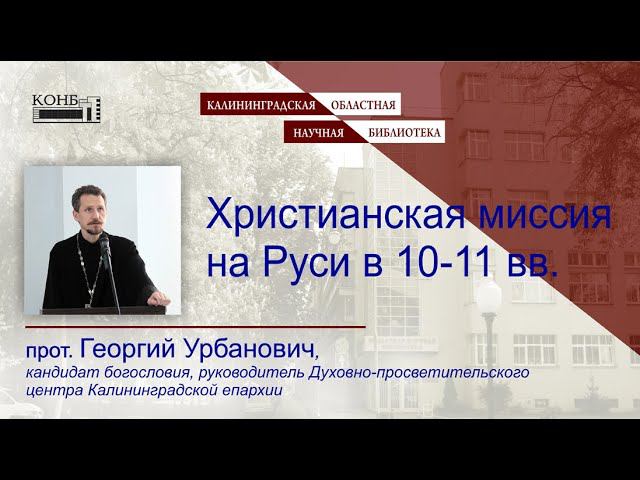 КОНБ

КАЛИНИНГРАДСКАЯ ОБЛАСТНАЯ НАУЧНАЯ БИБЛИОТЕКА

Христианская миссия на Руси в 10-11 вв.

прот. Георгий Урбанович,
кандидат богословия, руководитель Духовно-просветительского центра Калининградской епархии